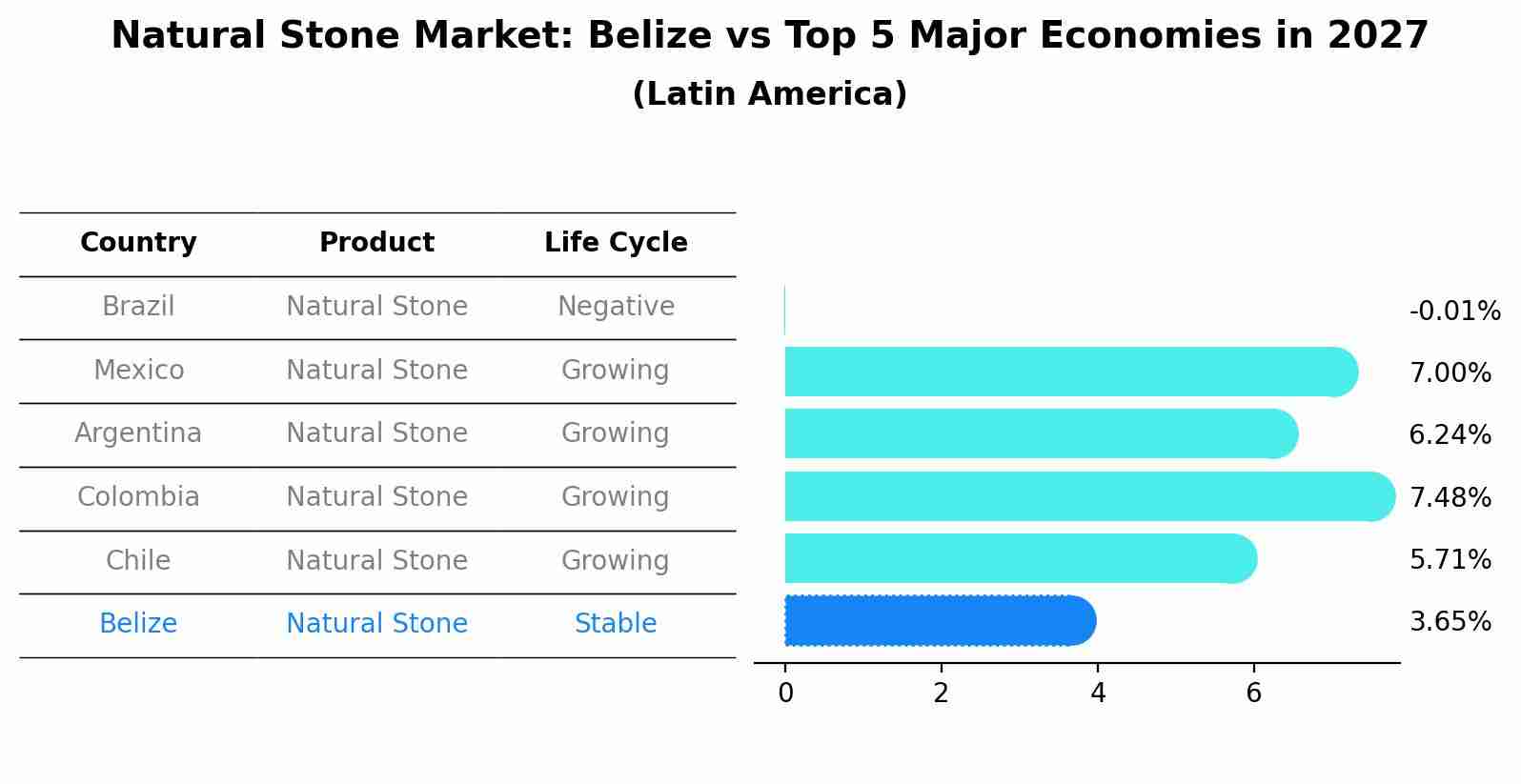 Natural Stone Market: Belize vs Top 5 Major Economies in 2027
(Latin America)

| Country | Product | Life Cycle |
|---|---|---|
| Brazil | Natural Stone | Negative |
| Mexico | Natural Stone | Growing |
| Argentina | Natural Stone | Growing |
| Colombia | Natural Stone | Growing |
| Chile | Natural Stone | Growing |
| Belize | Natural Stone | Stable |

-0.01%
7.00%
6.24%
7.48%
5.71%
3.65%

0
2
4
6